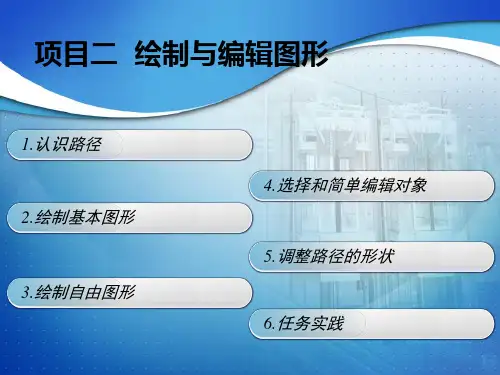 项目二 绘制与编辑图形

1.认识路径

2.绘制基本图形

3.绘制自由图形

4.选择和简单编辑对象

5.调整路径的形状

6.任务实践